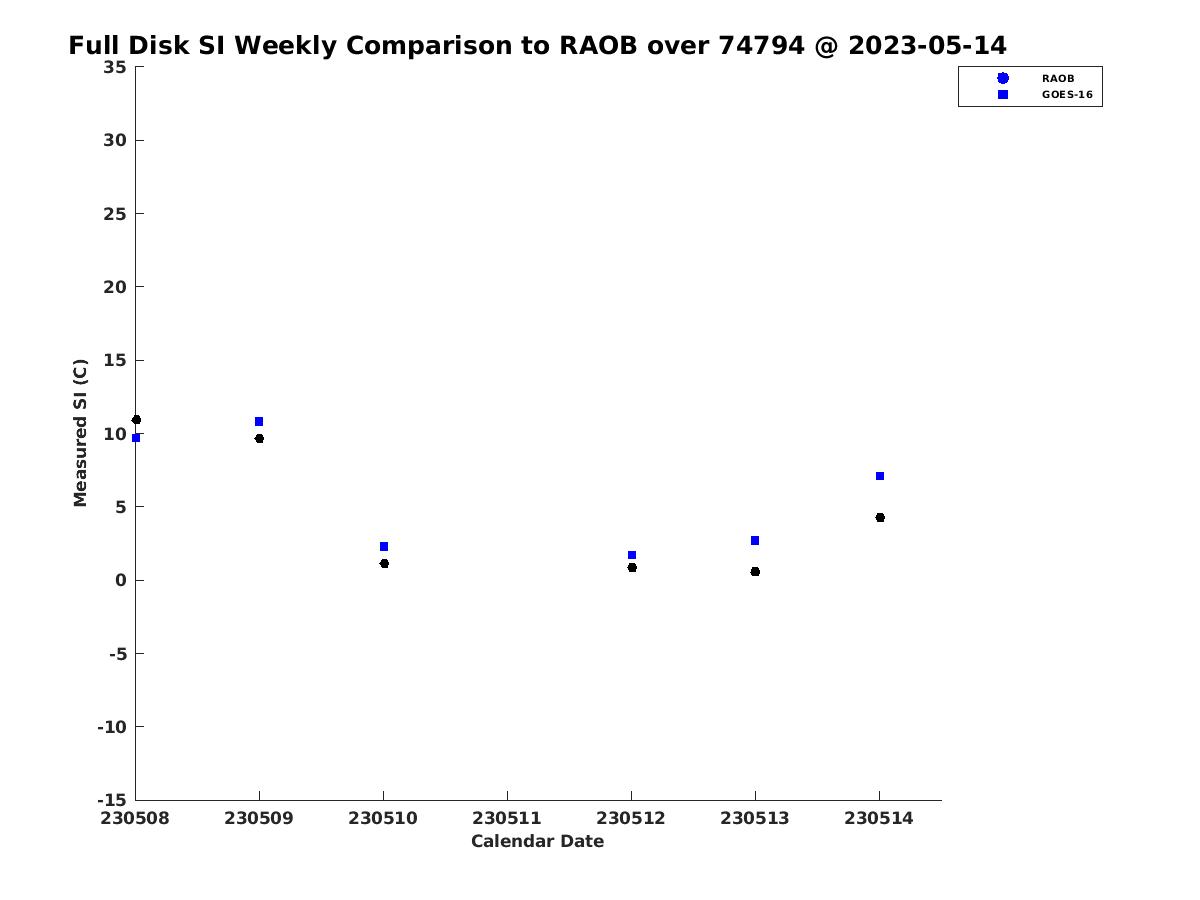 Full Disk SI Weekly Comparison to RAOB over 74794 @ 2023-05-14

RAOB
GOES-16

Measured SI (C)

35
30
25
20
15
10
5
0
-5
-10
-15

230508
230509
230510
230511
230512
230513
230514

Calendar Date